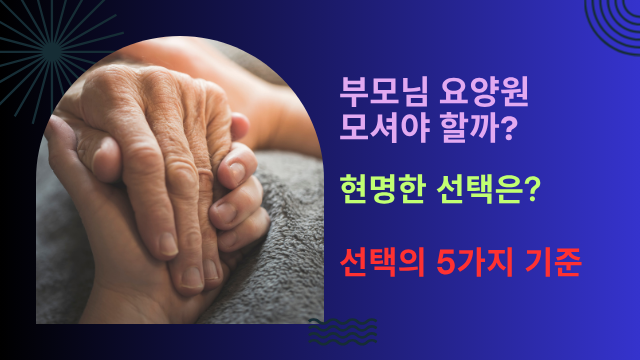 부모님 요양원 모셔야 할까?

현명한 선택은?

선택의 5가지 기준